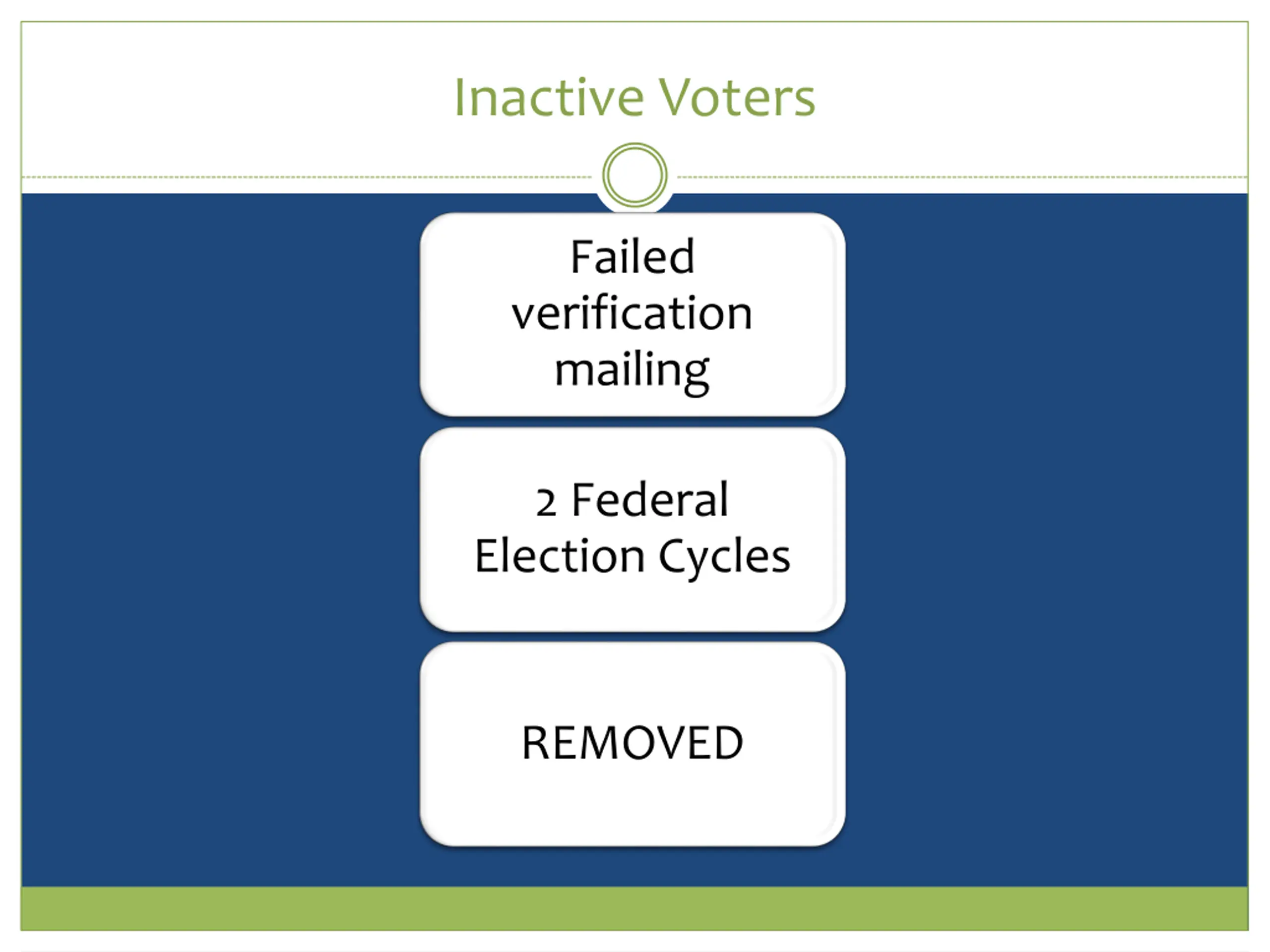 Inactive Voters

Failed verification mailing

2 Federal Election Cycles

REMOVED